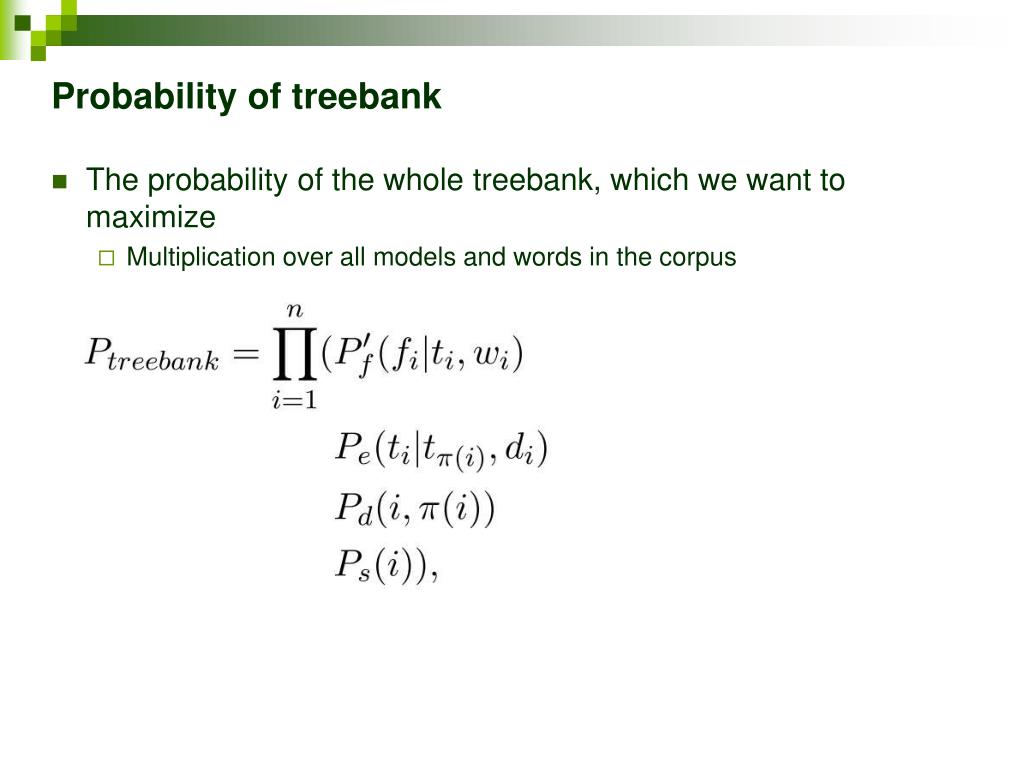 Probability of treebank

The probability of the whole treebank, which we want to maximize

Multiplication over all models and words in the corpus

$P_{treebank} = \prod_{i=1}^{n} (P'_f(f_i|t_i, w_i)$
$P_e(t_i|t_{\pi(i)}, d_i)$
$P_d(i, \pi(i))$
$P_s(i)),$